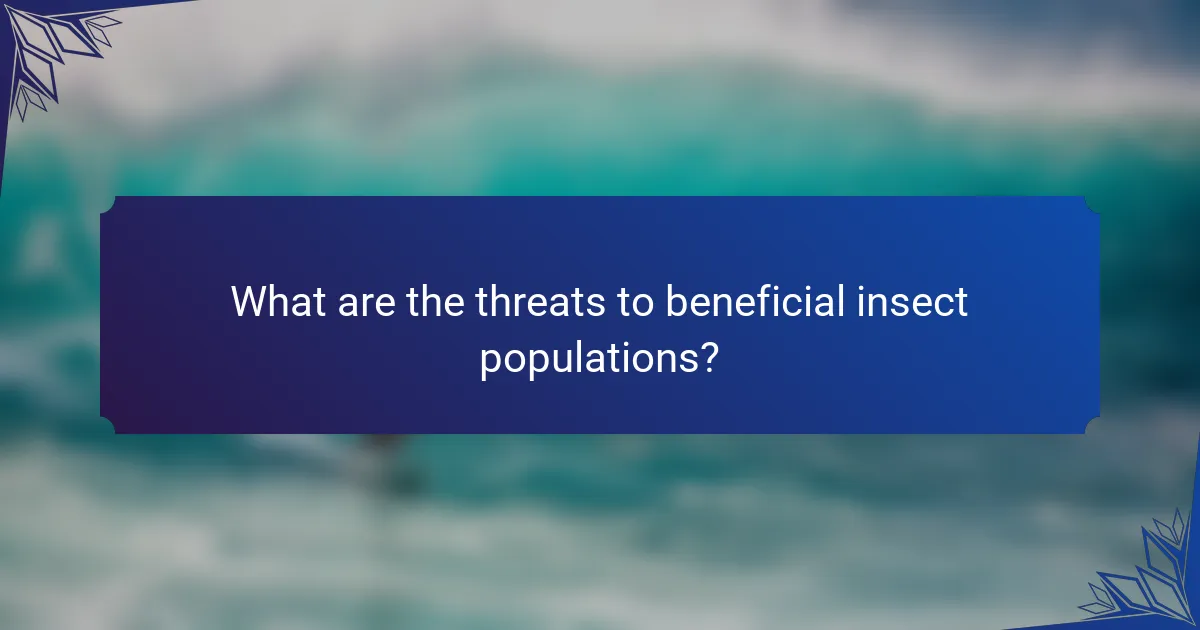 What are the threats to beneficial insect populations?